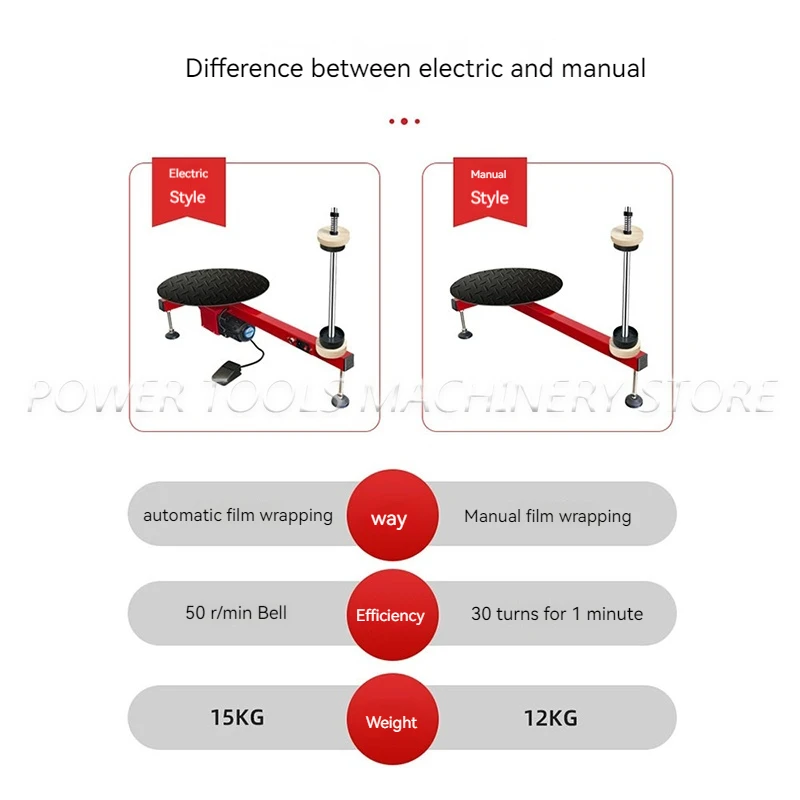 Difference between electric and manual

Electric Style

Manual Style

POWER TOOLS MACHINERY STORE

automatic film wrapping way Manual film wrapping

50 r/min Bell Efficiency 30 turns for 1 minute

15KG Weight 12KG